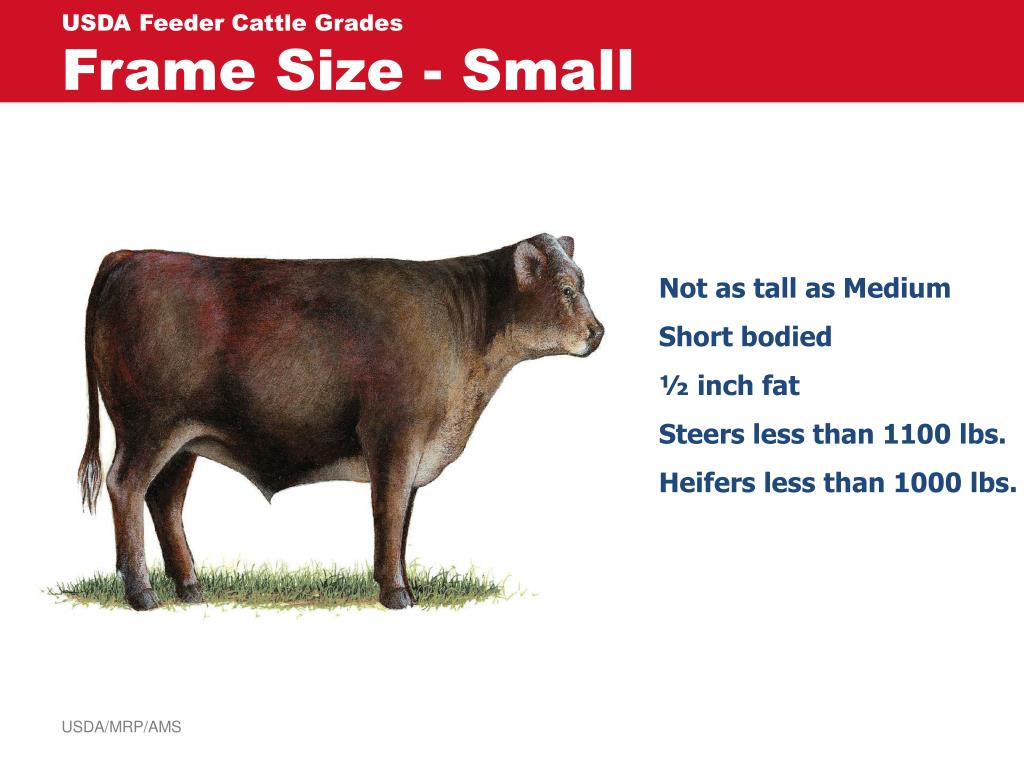 USDA Feeder Cattle Grades

Frame Size - Small

Not as tall as Medium

Short bodied

½ inch fat

Steers less than 1100 lbs.

Heifers less than 1000 lbs.

USDA/MRP/AMS